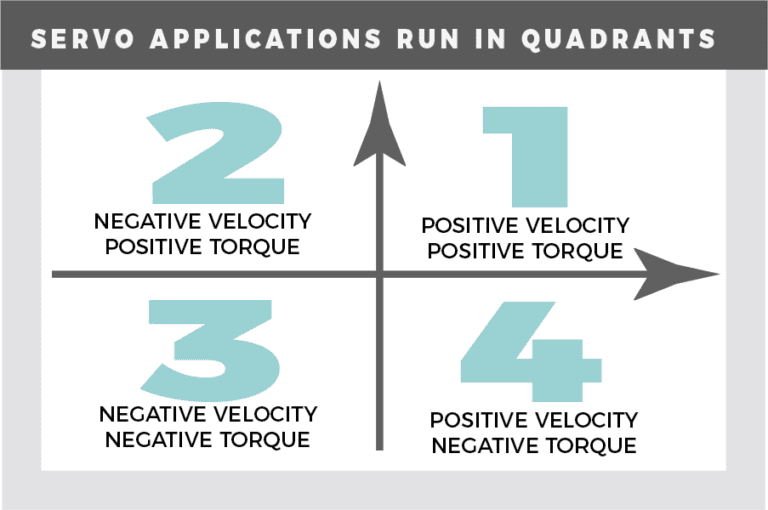 SERVO APPLICATIONS RUN IN QUADRANTS

2
NEGATIVE VELOCITY
POSITIVE TORQUE

1
POSITIVE VELOCITY
POSITIVE TORQUE

3
NEGATIVE VELOCITY
NEGATIVE TORQUE

4
POSITIVE VELOCITY
NEGATIVE TORQUE